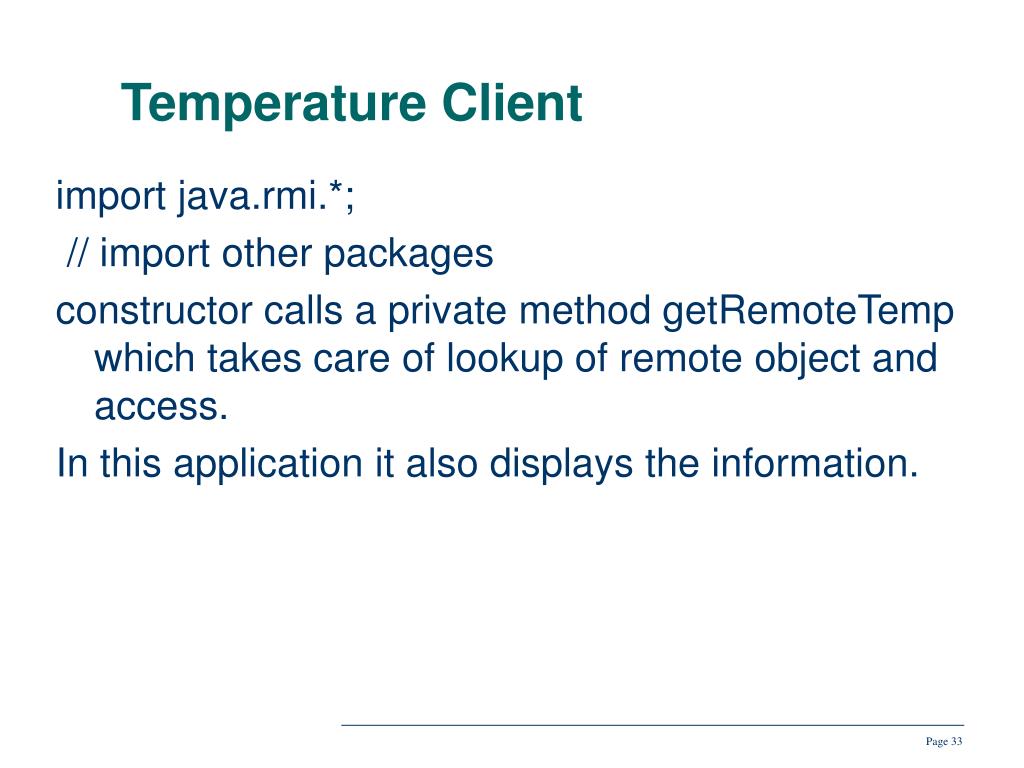 Temperature Client

import java.rmi.*;

// import other packages

constructor calls a private method getRemoteTemp which takes care of lookup of remote object and access.

In this application it also displays the information.

Page 33